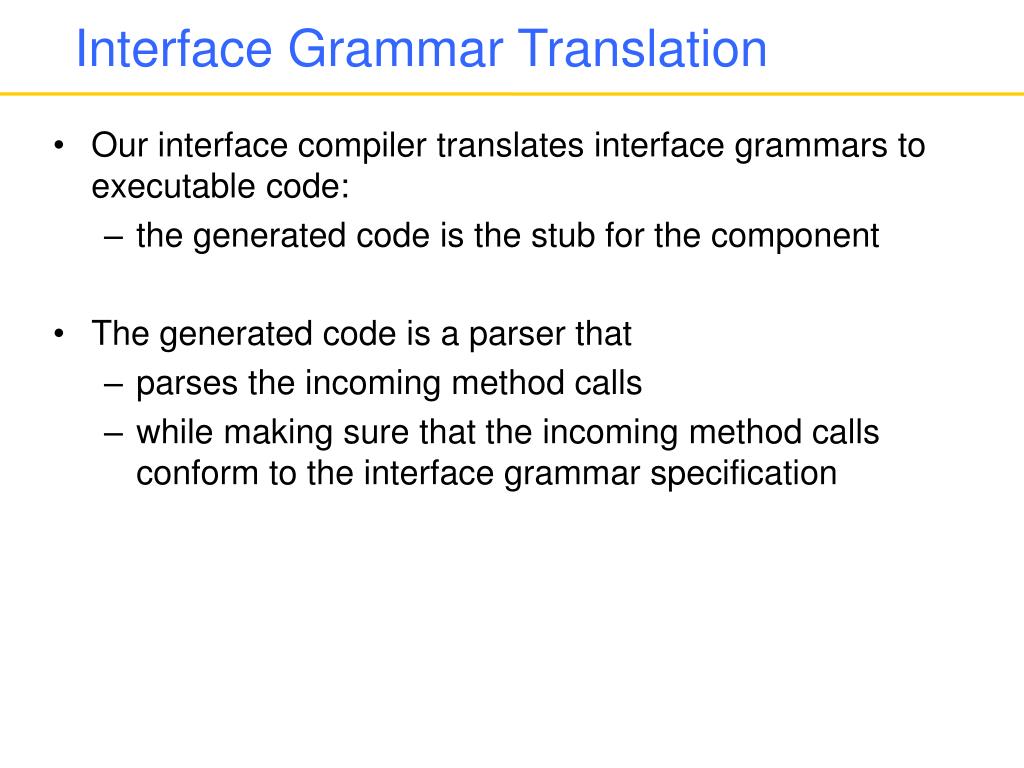 Interface Grammar Translation

• Our interface compiler translates interface grammars to executable code:
– the generated code is the stub for the component

• The generated code is a parser that
– parses the incoming method calls
– while making sure that the incoming method calls conform to the interface grammar specification